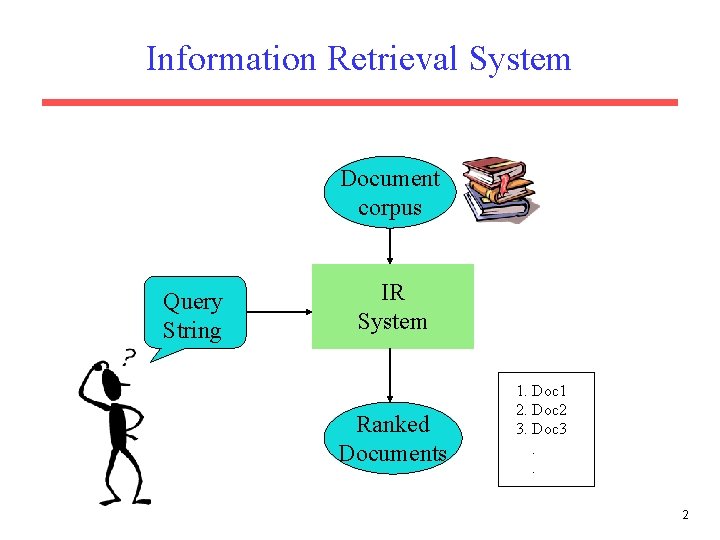 Information Retrieval System

Document corpus

Query String

?

IR System

Ranked Documents

1. Doc1
2. Doc2
3. Doc3
.
.

2